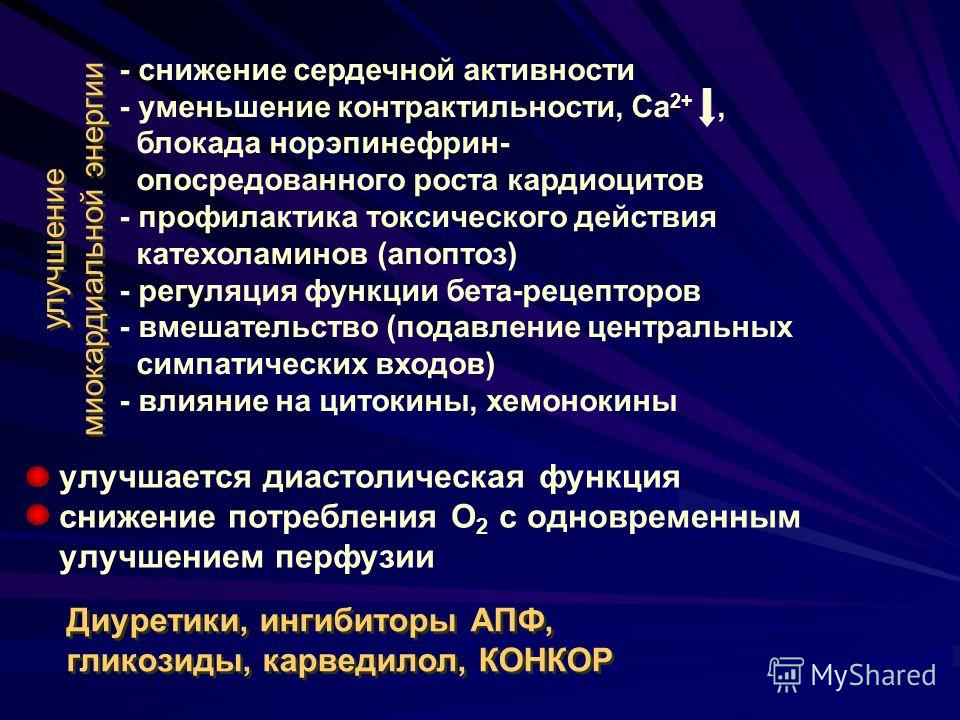 улучшение миокардиальной энергии

- снижение сердечной активности
- уменьшение контрактильности, $Ca^{2+}$ ↓,
блокада норэпинефрин-опосредованного роста кардиоцитов
- профилактика токсического действия катехоламинов (апоптоз)
- регуляция функции бета-рецепторов
- вмешательство (подавление центральных симпатических входов)
- влияние на цитокины, хемонокины

улучшается диастолическая функция
снижение потребления $O_2$ с одновременным улучшением перфузии

Диуретики, ингибиторы АПФ, гликозиды, карведилол, КОНКОР

MyShared